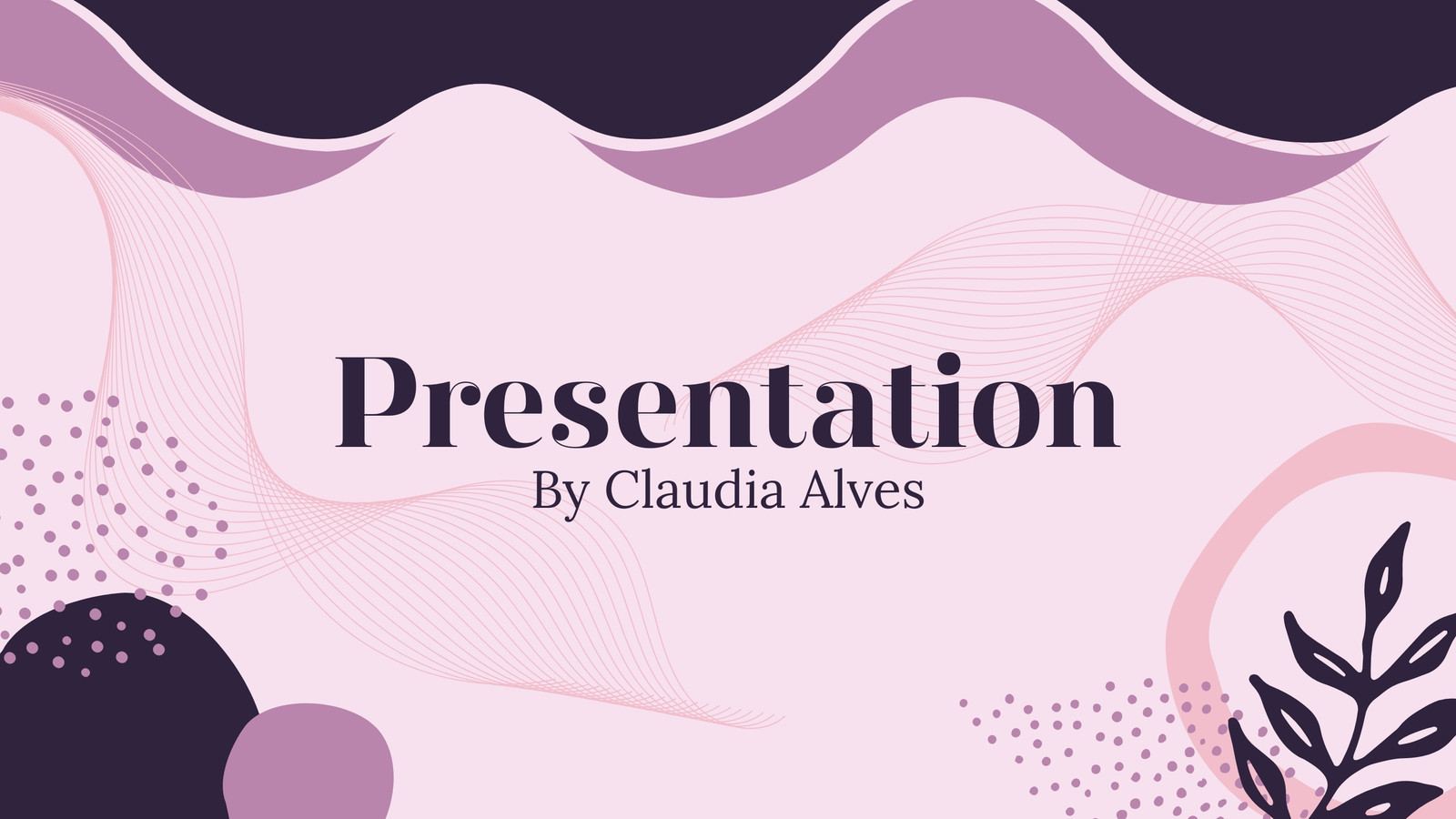 Presentation
By Claudia Alves